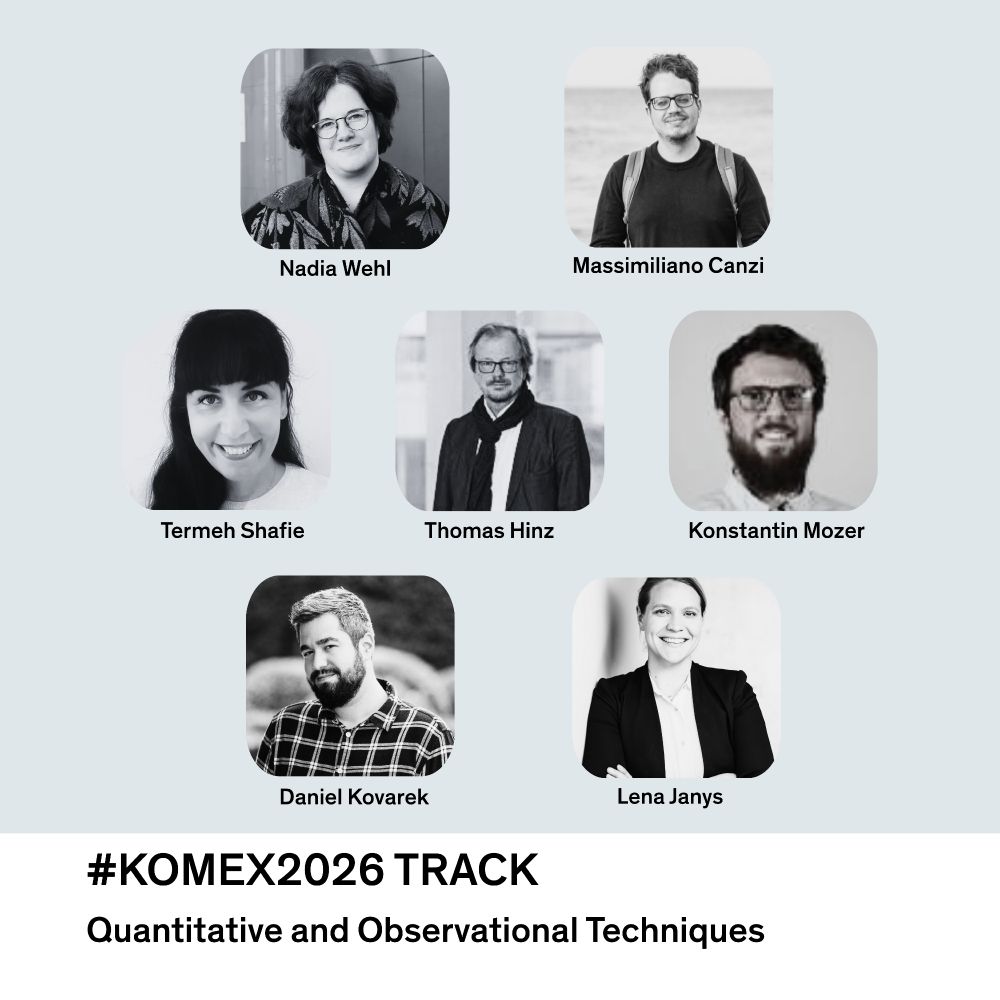 Nadia Wehl
Massimiliano Canzi

Termeh Shafie
Thomas Hinz
Konstantin Mozer

Daniel Kovarek
Lena Janys

#KOMEX2026 TRACK

Quantitative and Observational Techniques